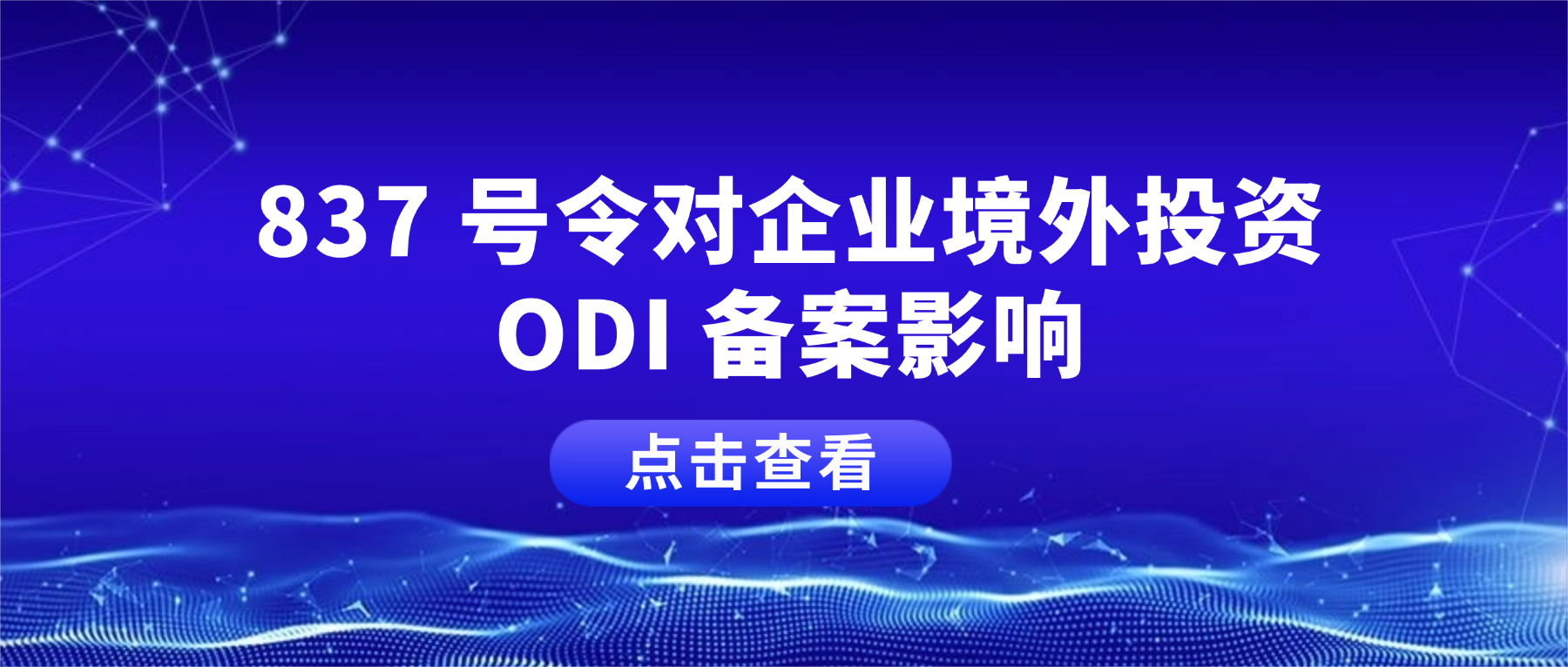 837 号令对企业境外投资 ODI 备案影响

点击查看